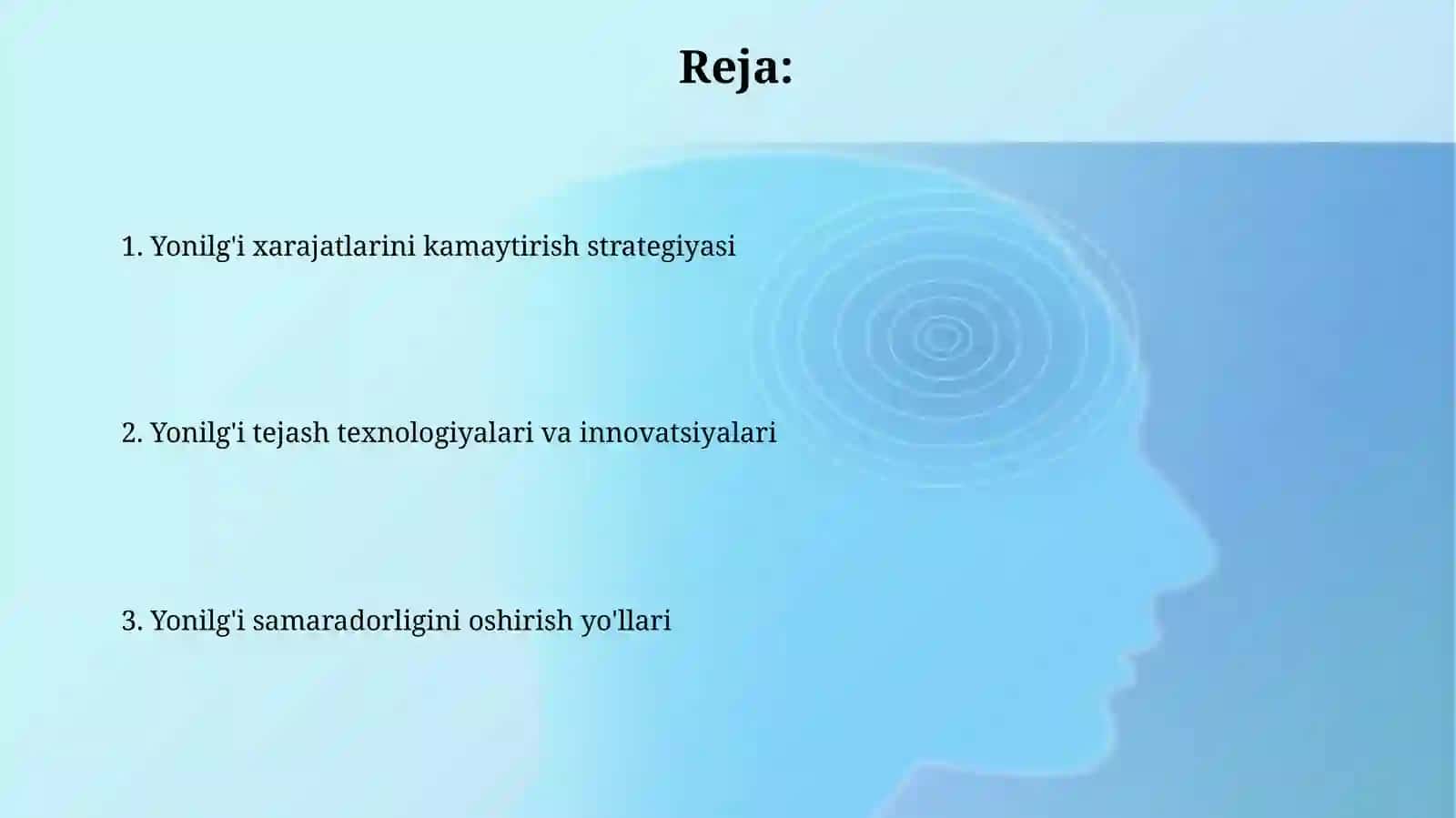 Reja:

1. Yonilg'i xarajatlarini kamaytirish strategiyasi

2. Yonilg'i tejash texnologiyalari va innovatsiyalari

3. Yonilg'i samaradorligini oshirish yo'llari